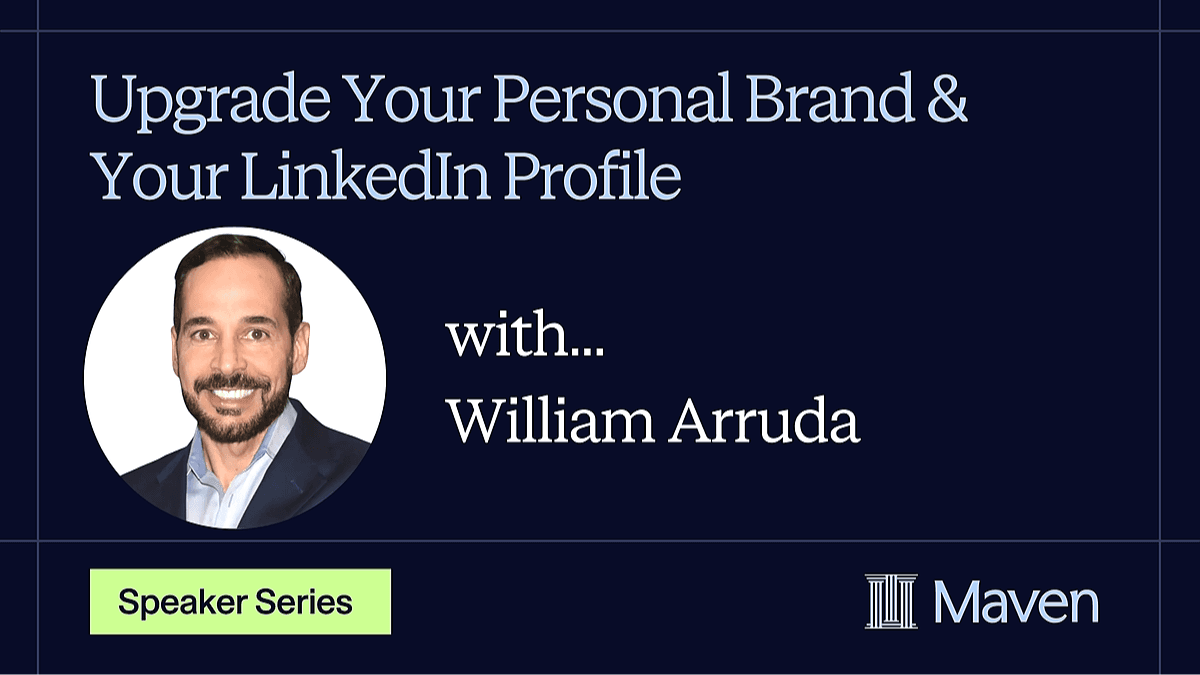 Upgrade Your Personal Brand & Your LinkedIn Profile

with...
William Arruda

Speaker Series

Maven